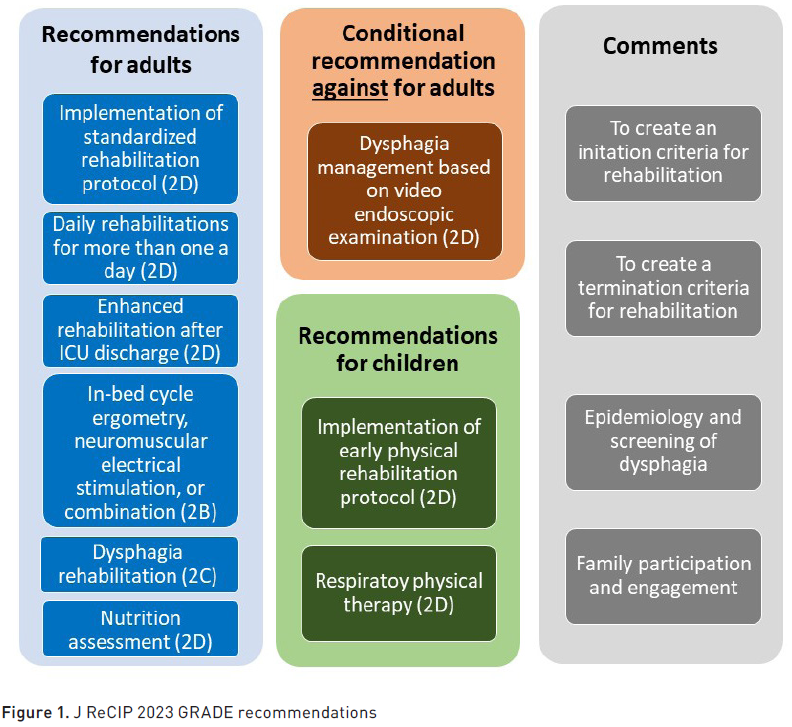 Recommendations for adults

Implementation of standardized rehabilitation protocol (2D)

Daily rehabilitations for more than one a day (2D)

Enhanced rehabilitation after ICU discharge (2D)

In-bed cycle ergometry, neuromuscular electrical stimulation, or combination (2B)

Dysphagia rehabilitation (2C)

Nutrition assessment (2D)

Conditional recommendation against for adults

Dysphagia management based on video endoscopic examination (2D)

Recommendations for children

Implementation of early physical rehabilitation protocol (2D)

Respiratoy physical therapy (2D)

Comments

To create an initation criteria for rehabilitation

To create a termination criteria for rehabilitation

Epidemiology and screening of dysphagia

Family participation and engagement

Figure 1. J ReCIP 2023 GRADE recommendations